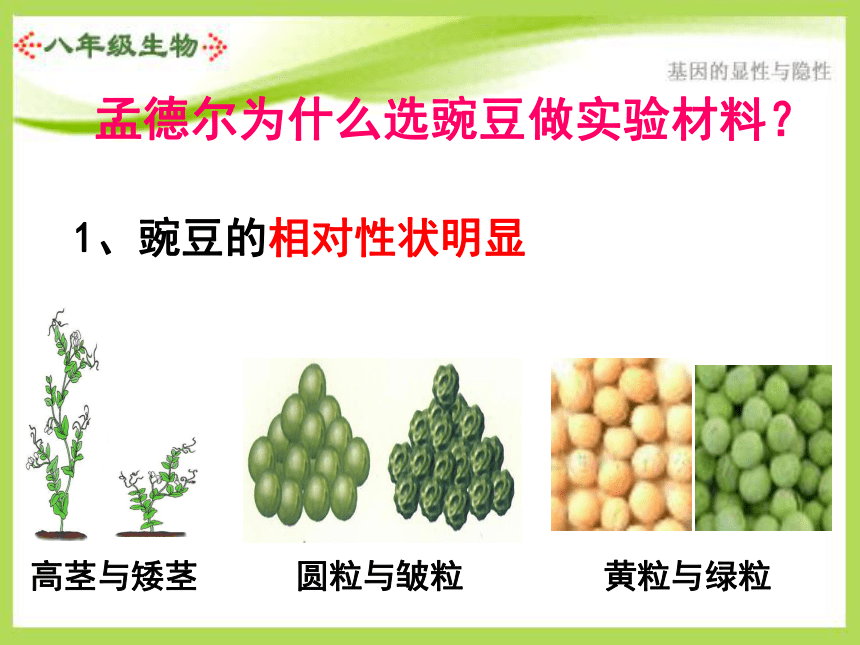 八年级生物

基因的显性与隐性

孟德尔为什么选豌豆做实验材料？

1、豌豆的相对性状明显

高茎与矮茎

圆粒与皱粒

黄粒与绿粒